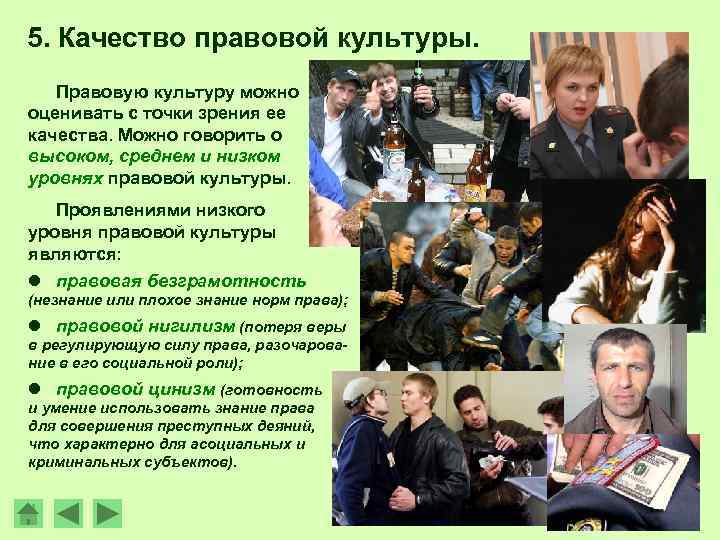 5. Качество правовой культуры.

Правовую культуру можно оценивать с точки зрения ее качества. Можно говорить о высоком, среднем и низком уровнях правовой культуры.

Проявлениями низкого уровня правовой культуры являются:

● правовая безграмотность (незнание или плохое знание норм права);

● правовой нигилизм (потеря веры в регулирующую силу права, разочарование в его социальной роли);

● правовой цинизм (готовность и умение использовать знание права для совершения преступных деяний, что характерно для асоциальных и криминальных субъектов).